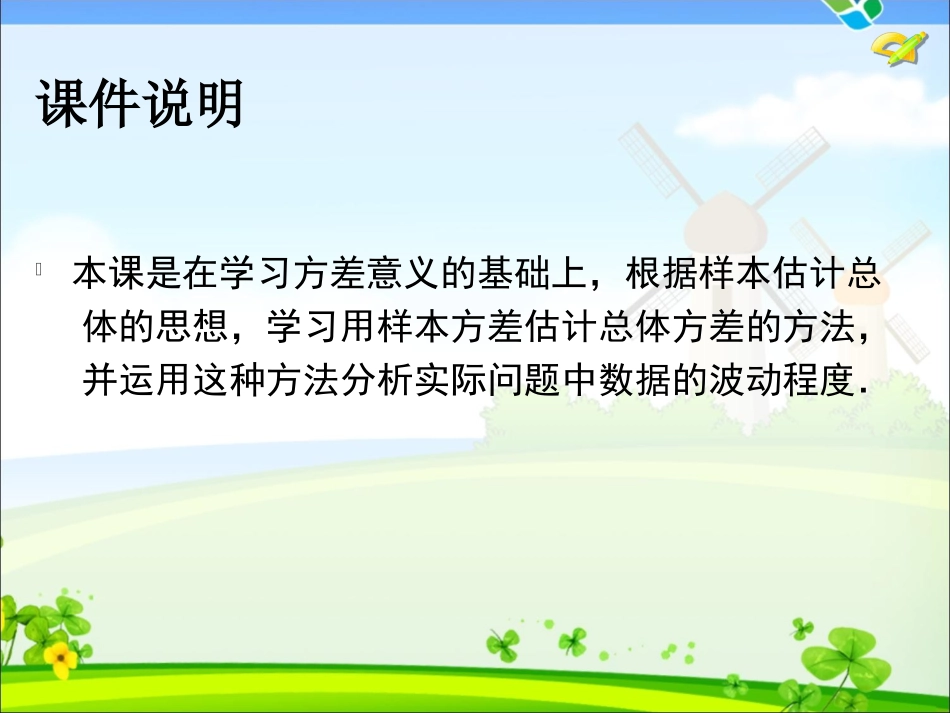 课件说明

本课是在学习方差意义的基础上，根据样本估计总体的思想，学习用样本方差估计总体方差的方法，并运用这种方法分析实际问题中数据的波动程度.